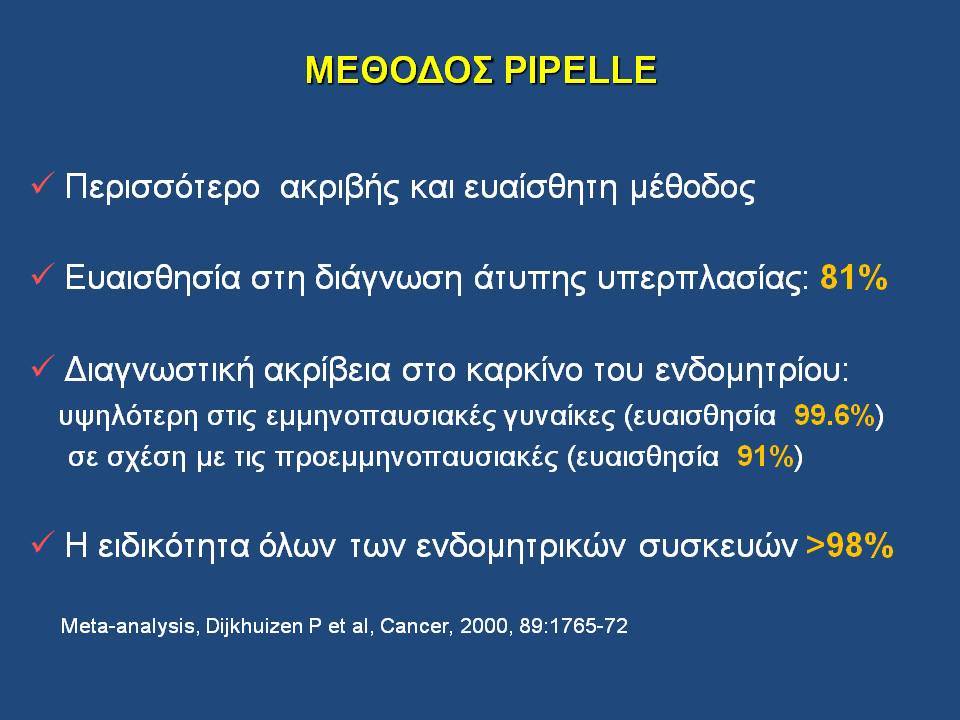 ΜΕΘΟΔΟΣ PIPELLE

✓ Περισσότερο ακριβής και ευαίσθητη μέθοδος

✓ Ευαισθησία στη διάγνωση άτυπης υπερπλασίας: 81%

✓ Διαγνωστική ακρίβεια στο καρκίνο του ενδομητρίου:
υψηλότερη στις εμμηνοπαυσιακές γυναίκες (ευαισθησία 99.6%)
σε σχέση με τις προεμμηνοπαυσιακές (ευαισθησία 91%)

✓ Η ειδικότητα όλων των ενδομητρικών συσκευών >98%

Meta-analysis, Dijkhuizen P et al, Cancer, 2000, 89:1765-72